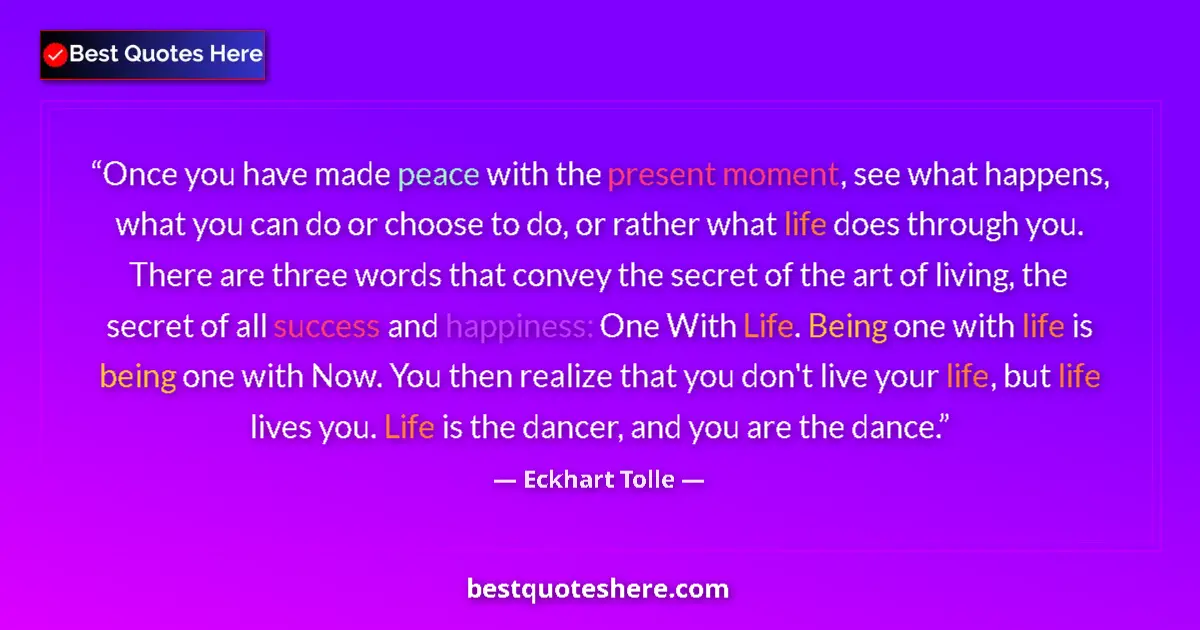 Best Quotes Here

“Once you have made peace with the present moment, see what happens, what you can do or choose to do, or rather what life does through you. There are three words that convey the secret of the art of living, the secret of all success and happiness: One With Life. Being one with life is being one with Now. You then realize that you don't live your life, but life lives you. Life is the dancer, and you are the dance.”

— Eckhart Tolle —

bestquoteshere.com